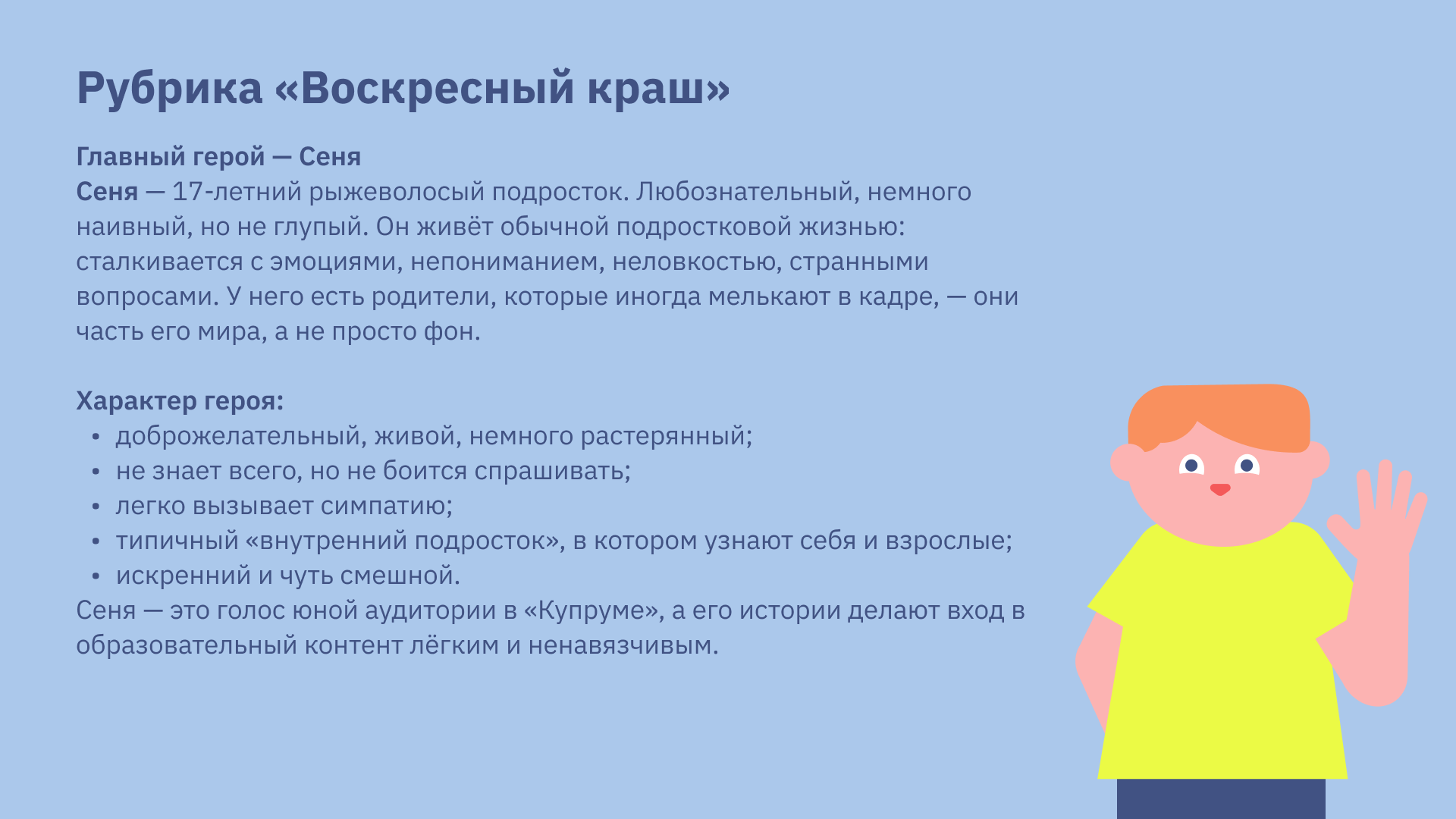 Рубрика «Воскресный краш»

Главный герой — Сеня
Сеня — 17-летний рыжеволосый подросток. Любознательный, немного наивный, но не глупый. Он живёт обычной подростковой жизнью: сталкивается с эмоциями, непониманием, неловкостью, странными вопросами. У него есть родители, которые иногда мелькают в кадре, — они часть его мира, а не просто фон.

Характер героя:
• доброжелательный, живой, немного растерянный;
• не знает всего, но не боится спрашивать;
• легко вызывает симпатию;
• типичный «внутренний подросток», в котором узнают себя и взрослые;
• искренний и чуть смешной.
Сеня — это голос юной аудитории в «Купруме», а его истории делают вход в образовательный контент лёгким и ненавязчивым.